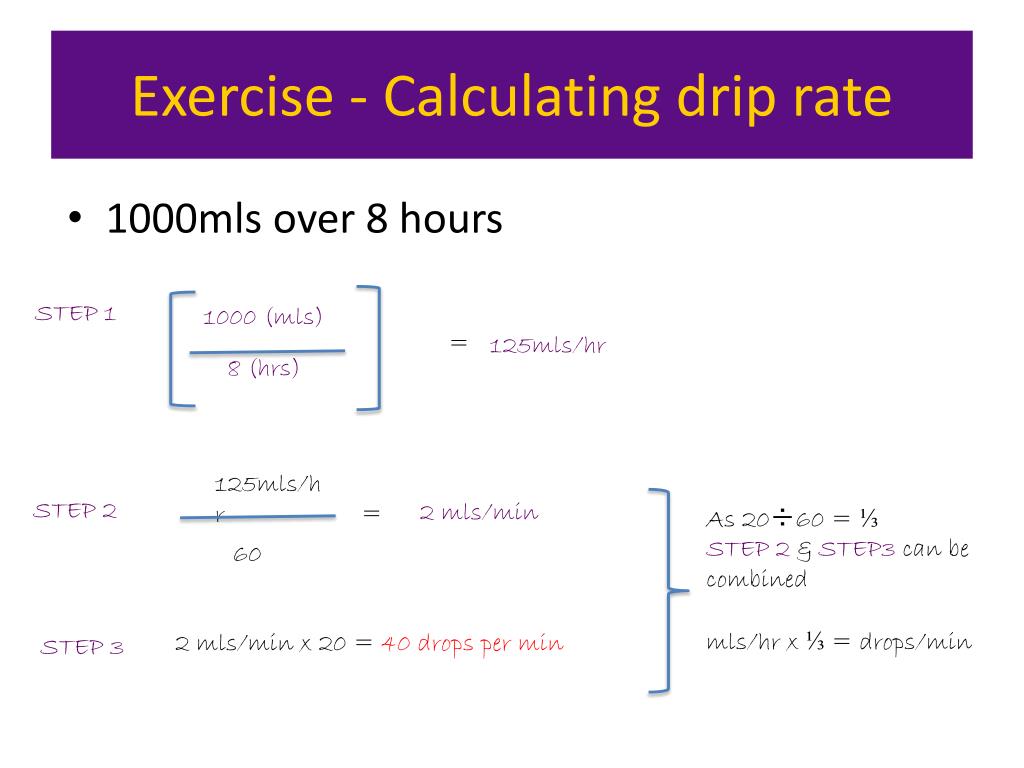 Exercise - Calculating drip rate

• 1000mls over 8 hours

STEP 1

$\frac{1000 \text{ (mls)}}{8 \text{ (hrs)}}$ = 125mls/hr

STEP 2

$\frac{125\text{mls/hr}}{60}$ = 2 mls/min

STEP 3

2 mls/min x 20 = 40 drops per min

As 20÷60 = ⅓
STEP 2 & STEP3 can be combined

mls/hr x ⅓ = drops/min